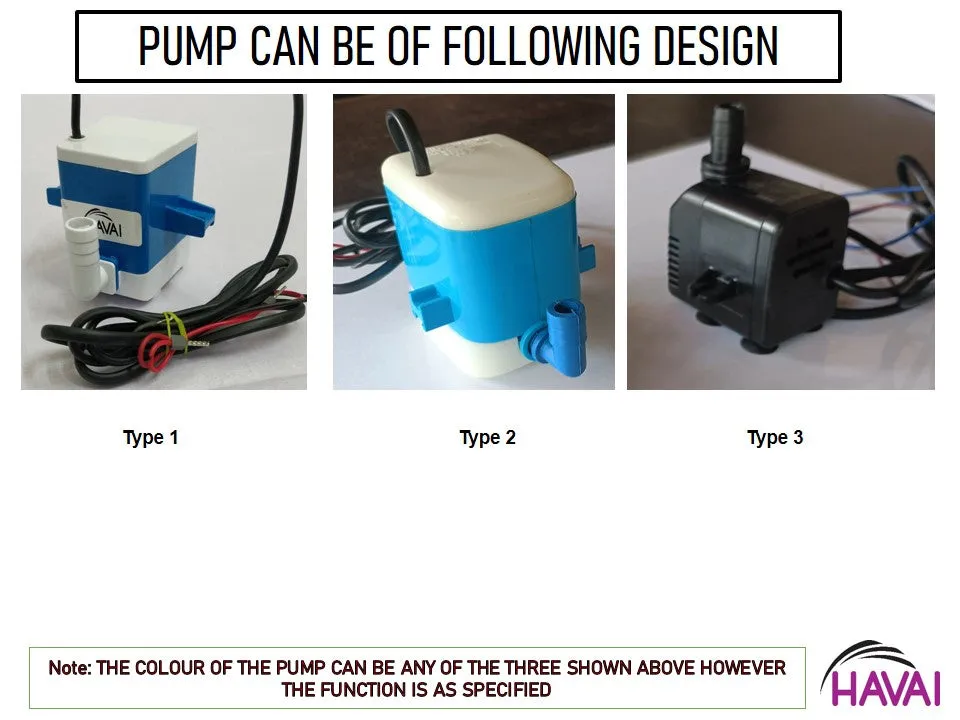 PUMP CAN BE OF FOLLOWING DESIGN

HAVAI

Type 1

Type 2

Type 3

Note: THE COLOUR OF THE PUMP CAN BE ANY OF THE THREE SHOWN ABOVE HOWEVER THE FUNCTION IS AS SPECIFIED

HAVAI